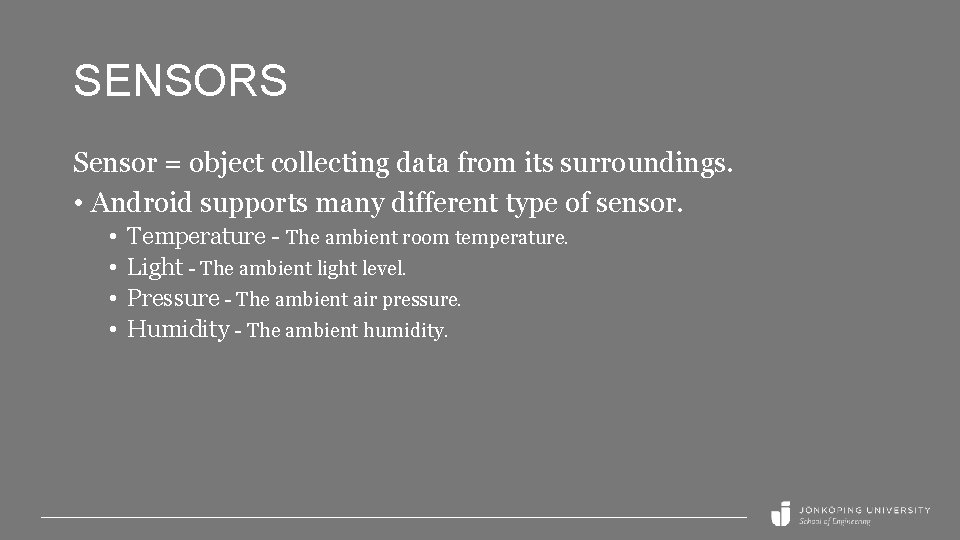 SENSORS

Sensor = object collecting data from its surroundings.

• Android supports many different type of sensor.
  • Temperature - The ambient room temperature.
  • Light - The ambient light level.
  • Pressure - The ambient air pressure.
  • Humidity - The ambient humidity.

JÖNKÖPING UNIVERSITY
School of Engineering